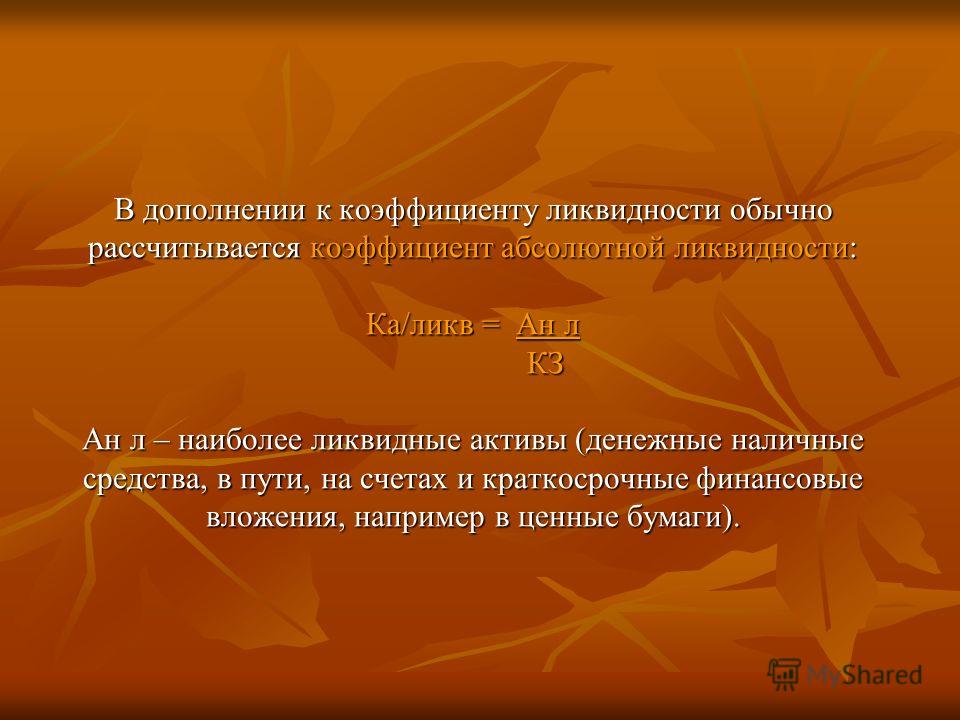 В дополнении к коэффициенту ликвидности обычно рассчитывается коэффициент абсолютной ликвидности:

Ка/ликв = $\frac{\text{Ан л}}{\text{КЗ}}$

Ан л – наиболее ликвидные активы (денежные наличные средства, в пути, на счетах и краткосрочные финансовые вложения, например в ценные бумаги).

MyShared